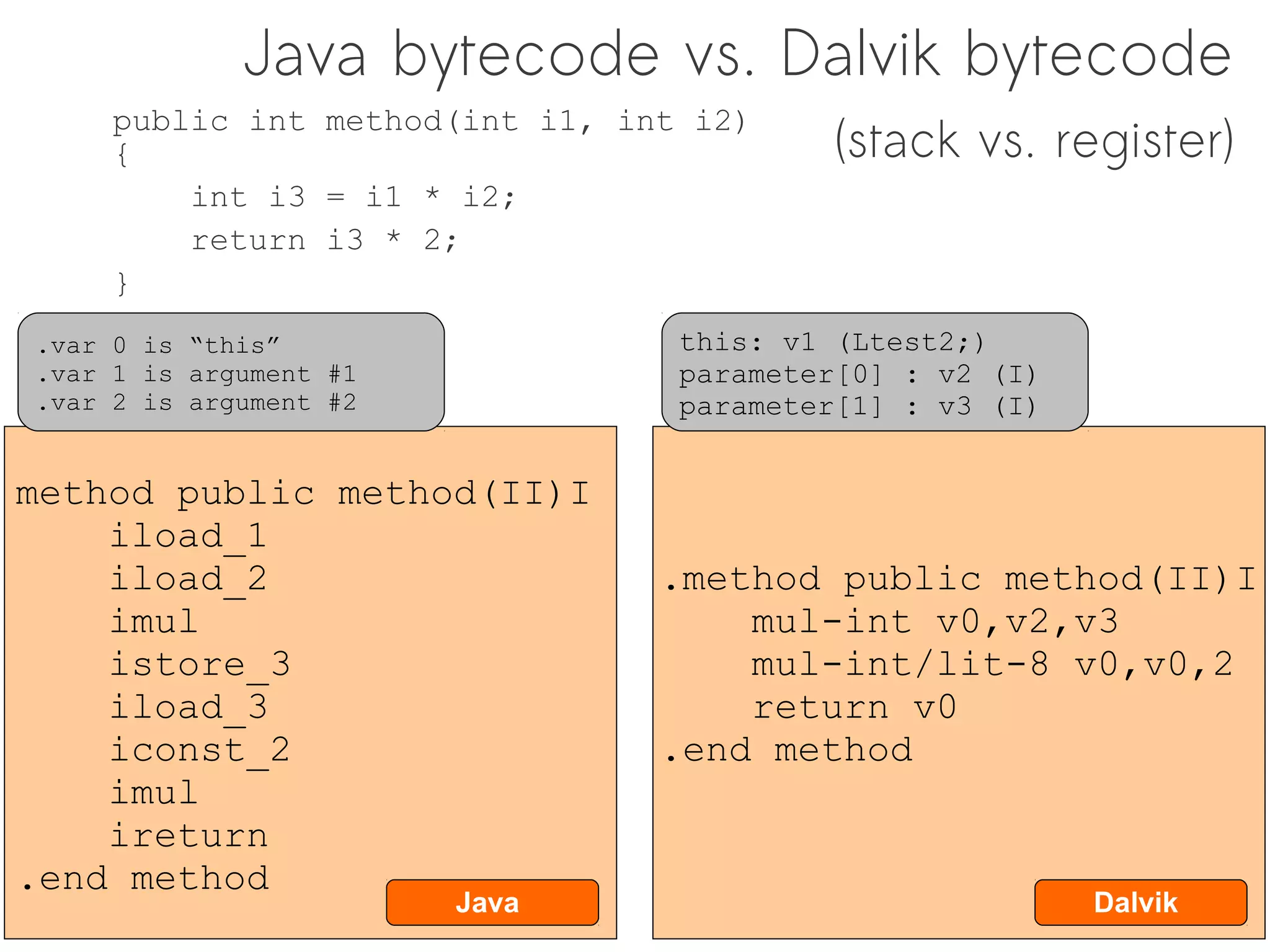 Java bytecode vs. Dalvik bytecode

(stack vs. register)

public int method(int i1, int i2)
{
int i3 = i1 * i2;
return i3 * 2;
}

.var 0 is “this”
.var 1 is argument #1
.var 2 is argument #2

method public method(II)I
iload_1
iload_2
imul
istore_3
iload_3
iconst_2
imul
ireturn
.end method

Java

this: v1 (Ltest2;)
parameter[0] : v2 (I)
parameter[1] : v3 (I)

.method public method(II)I
mul-int v0,v2,v3
mul-int/lit-8 v0,v0,2
return v0
.end method

Dalvik